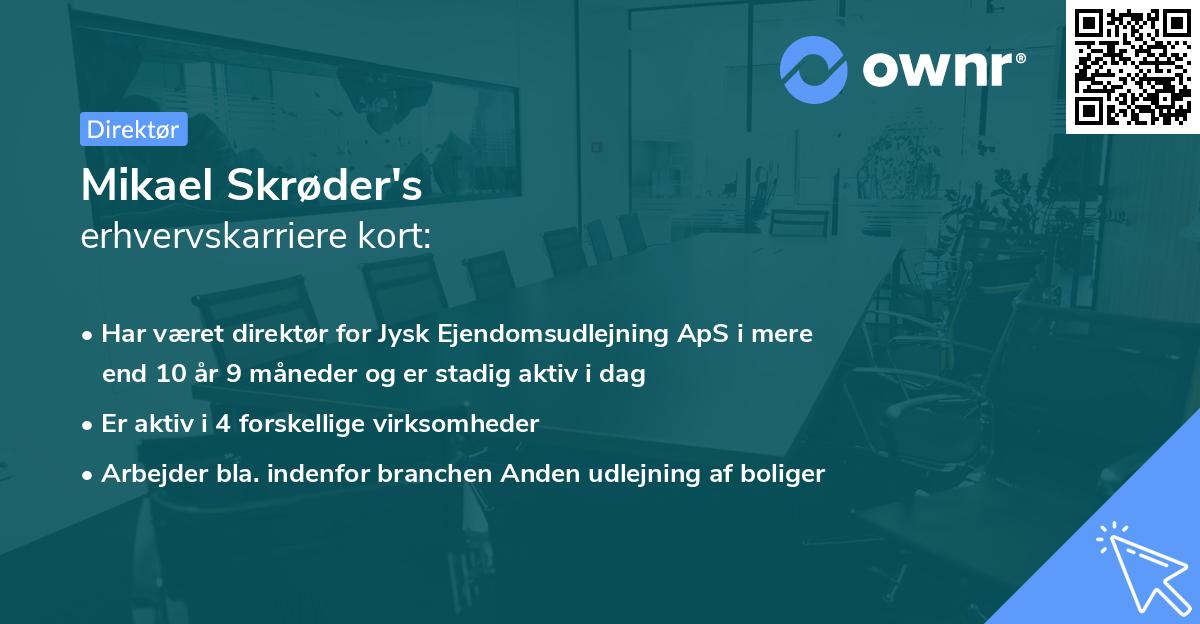 ownr®

Direktør

Mikael Skrøder's
erhvervskarriere kort:

• Har været direktør for Jysk Ejendomsudlejning ApS i mere end 10 år 9 måneder og er stadig aktiv i dag
• Er aktiv i 4 forskellige virksomheder
• Arbejder bla. indenfor branchen Anden udlejning af boliger